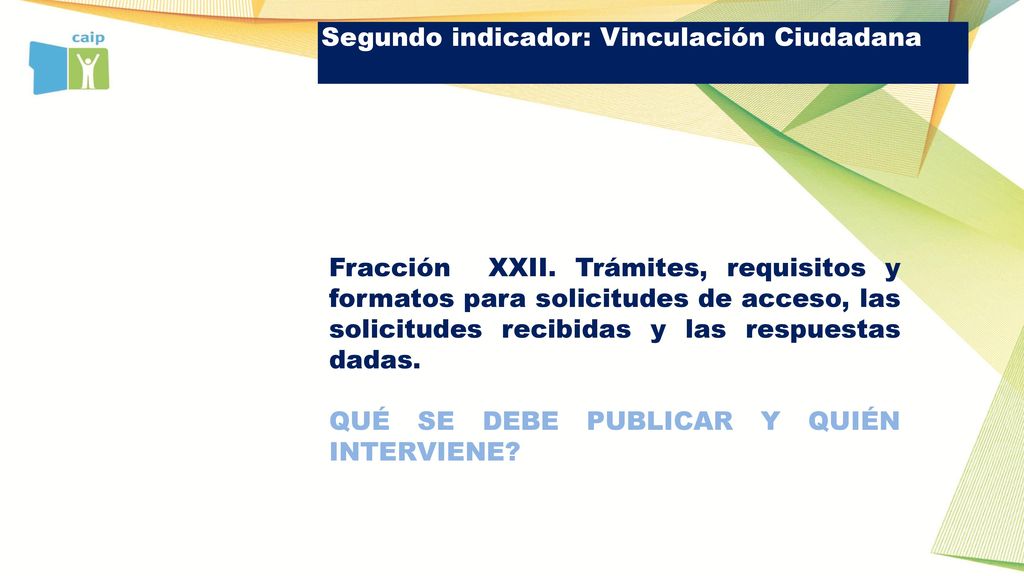 caip

Segundo indicador: Vinculación Ciudadana

Fracción XXII. Trámites, requisitos y formatos para solicitudes de acceso, las solicitudes recibidas y las respuestas dadas.

QUÉ SE DEBE PUBLICAR Y QUIÉN INTERVIENE?